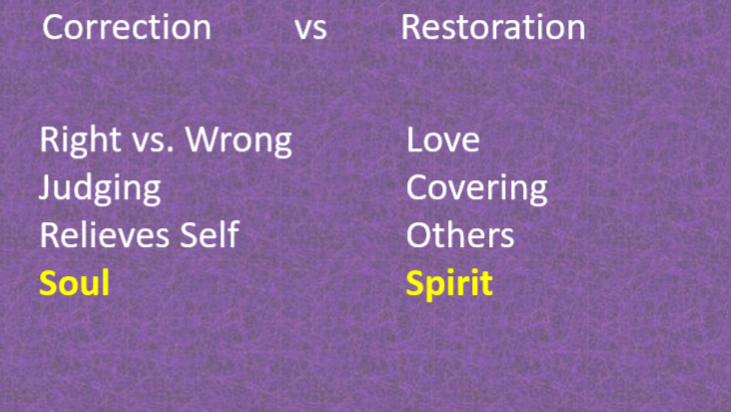 Correction vs Restoration

Right vs. Wrong
Judging
Relieves Self
Soul

Love
Covering
Others
Spirit